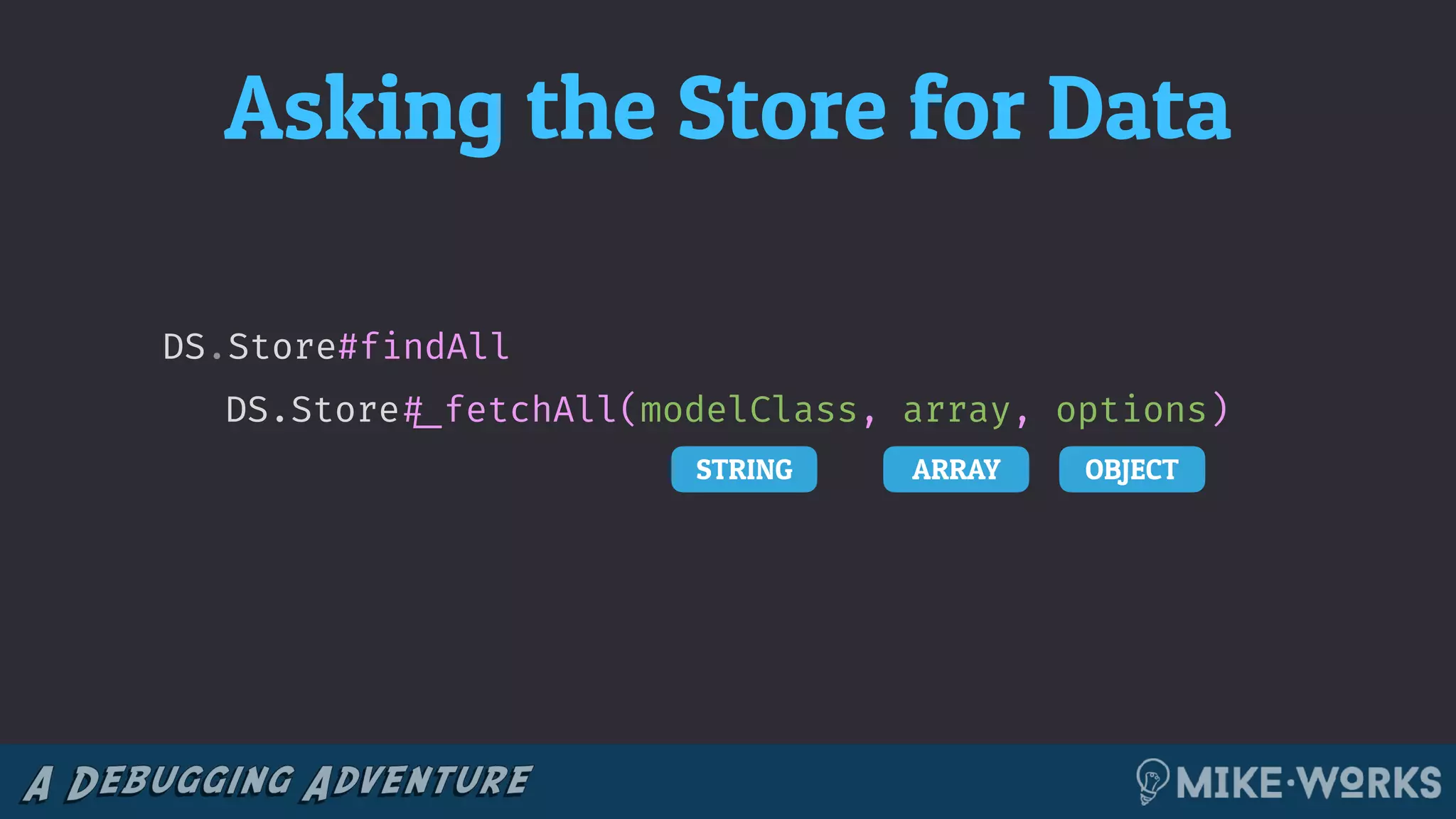 Asking the Store for Data

DS.Store#findAll

DS.Store#_fetchAll(modelClass, array, options)

STRING ARRAY OBJECT

A DEBUGGING ADVENTURE

MIKE·WORKS